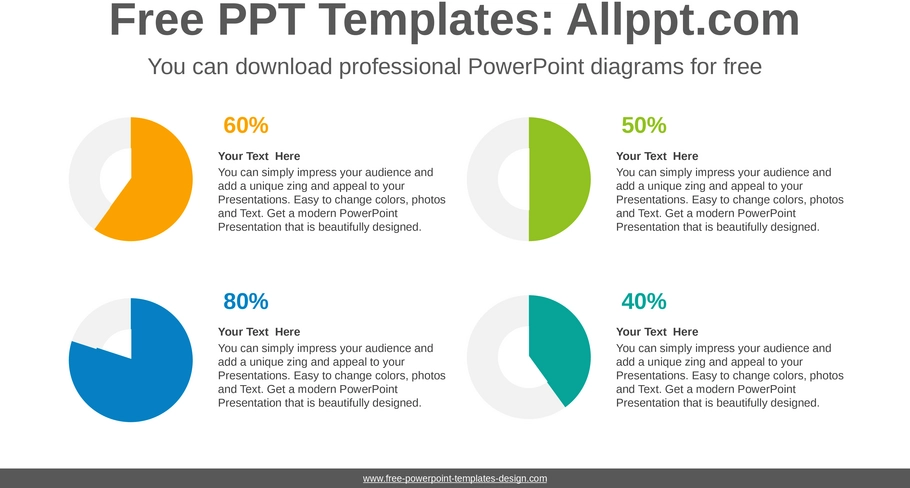 Free PPT Templates: Allppt.com

You can download professional PowerPoint diagrams for free

60%

Your Text Here

You can simply impress your audience and add a unique zing and appeal to your Presentations. Easy to change colors, photos and Text. Get a modern PowerPoint Presentation that is beautifully designed.

50%

Your Text Here

You can simply impress your audience and add a unique zing and appeal to your Presentations. Easy to change colors, photos and Text. Get a modern PowerPoint Presentation that is beautifully designed.

80%

Your Text Here

You can simply impress your audience and add a unique zing and appeal to your Presentations. Easy to change colors, photos and Text. Get a modern PowerPoint Presentation that is beautifully designed.

40%

Your Text Here

You can simply impress your audience and add a unique zing and appeal to your Presentations. Easy to change colors, photos and Text. Get a modern PowerPoint Presentation that is beautifully designed.

www.free-powerpoint-templates-design.com